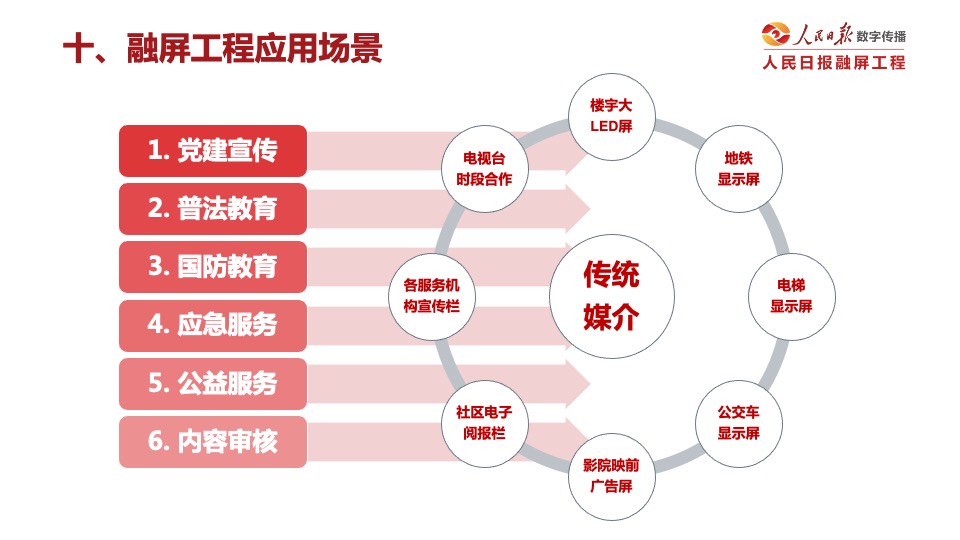 十、融屏工程应用场景

人民日报 数字传播
人民日报融屏工程

1. 党建宣传
2. 普法教育
3. 国防教育
4. 应急服务
5. 公益服务
6. 内容审核

传统媒介

楼宇大LED屏
地铁显示屏
电梯显示屏
公交车显示屏
影院映前广告屏
社区电子阅报栏
各服务机构宣传栏
电视台时段合作